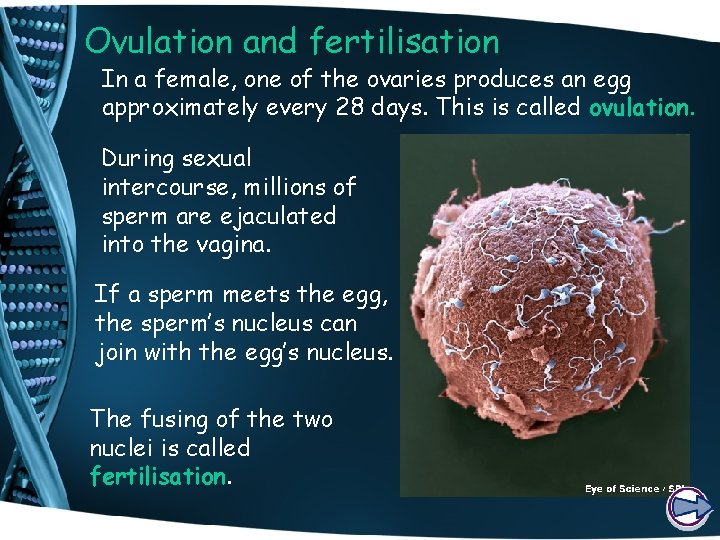 Ovulation and fertilisation

In a female, one of the ovaries produces an egg approximately every 28 days. This is called ovulation.

During sexual intercourse, millions of sperm are ejaculated into the vagina.

If a sperm meets the egg, the sperm's nucleus can join with the egg's nucleus.

The fusing of the two nuclei is called fertilisation.

Eye of Science / SPL